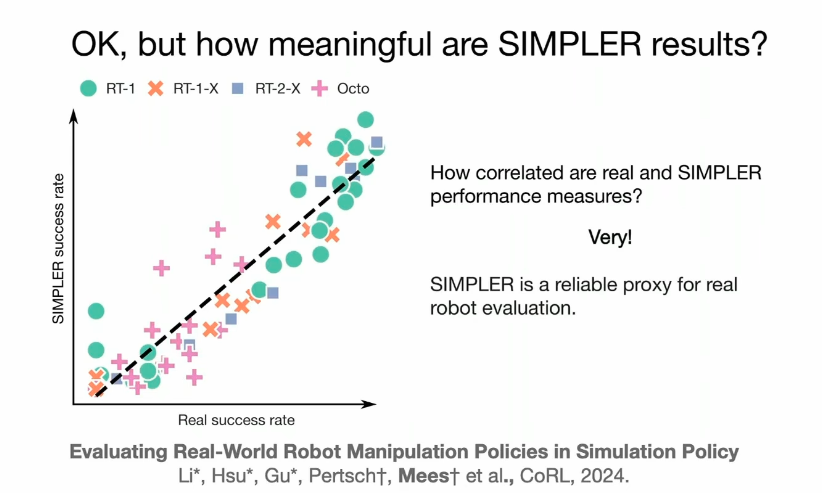 OK, but how meaningful are SIMPLER results?

RT-1 RT-1-X RT-2-X Octo

SIMPLER success rate

Real success rate

How correlated are real and SIMPLER performance measures?

Very!

SIMPLER is a reliable proxy for real robot evaluation.

Evaluating Real-World Robot Manipulation Policies in Simulation Policy
Li*, Hsu*, Gu*, Pertsch†, Mees† et al., CoRL, 2024.